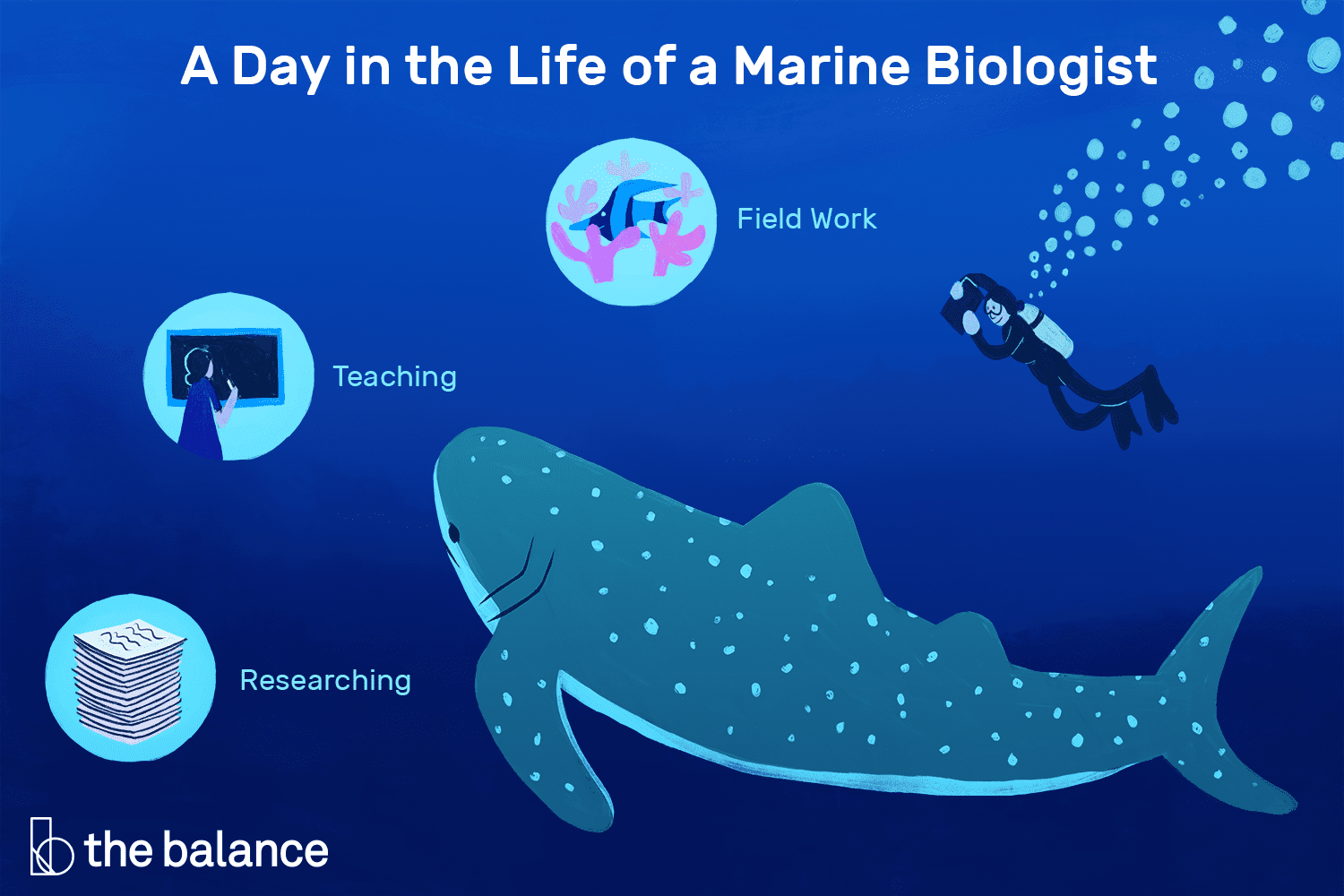 A Day in the Life of a Marine Biologist

Field Work

Teaching

Researching

the balance